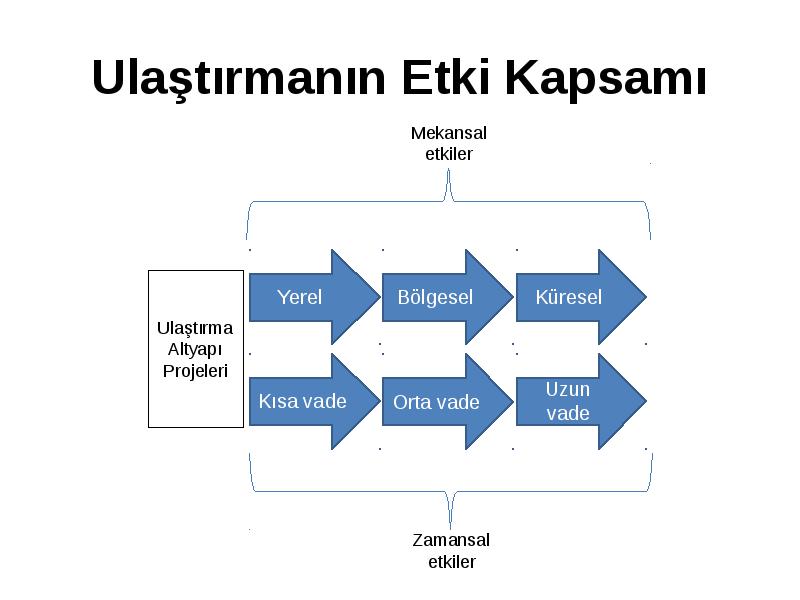 Ulaştırmanın Etki Kapsamı

Mekansal etkiler

Ulaştırma Altyapı Projeleri

Yerel

Bölgesel

Küresel

Kısa vade

Orta vade

Uzun vade

Zamansal etkiler